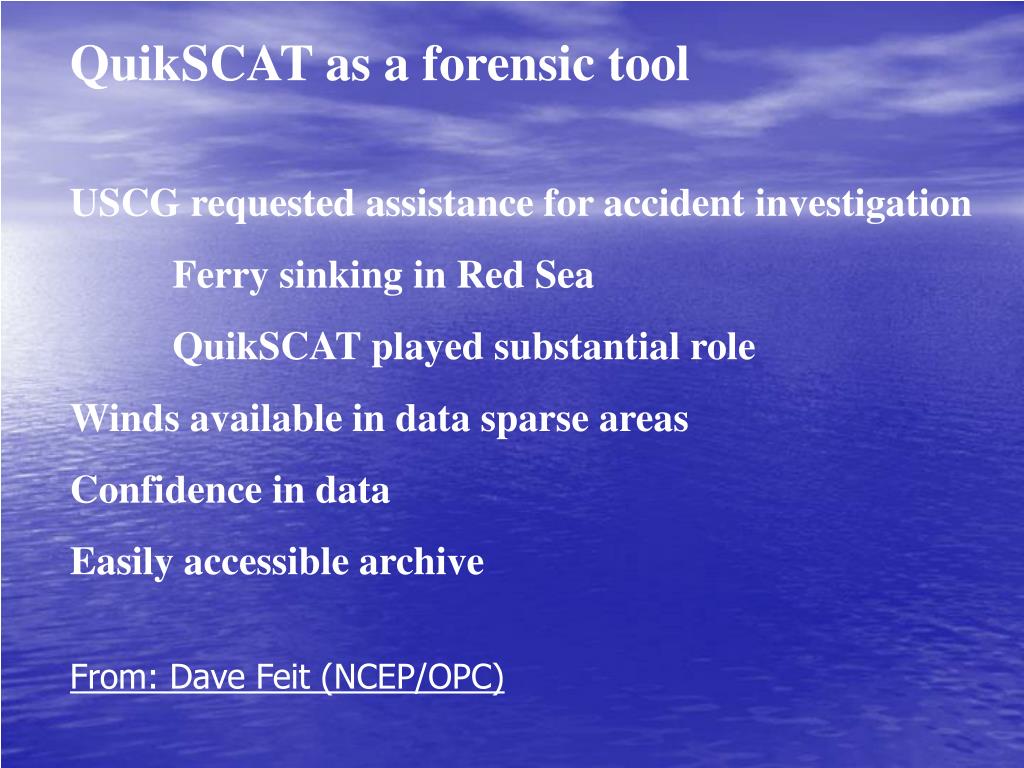 QuikSCAT as a forensic tool

USCG requested assistance for accident investigation

Ferry sinking in Red Sea

QuikSCAT played substantial role

Winds available in data sparse areas

Confidence in data

Easily accessible archive

From: Dave Feit (NCEP/OPC)